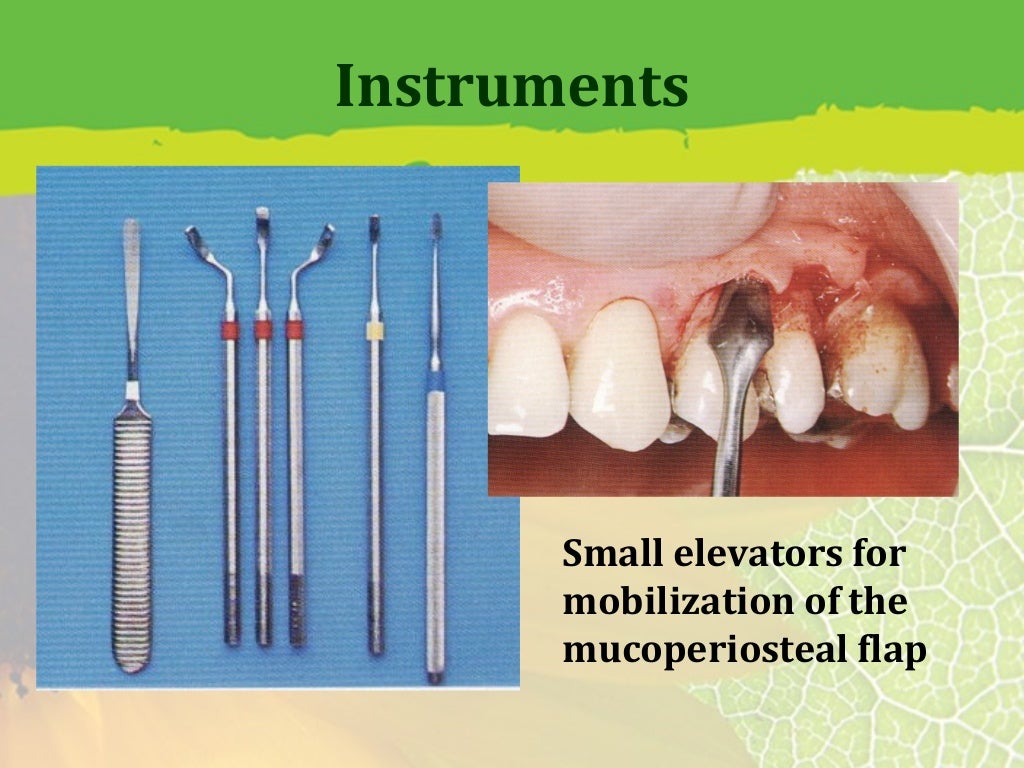 Instruments

Small elevators for mobilization of the mucoperiosteal flap